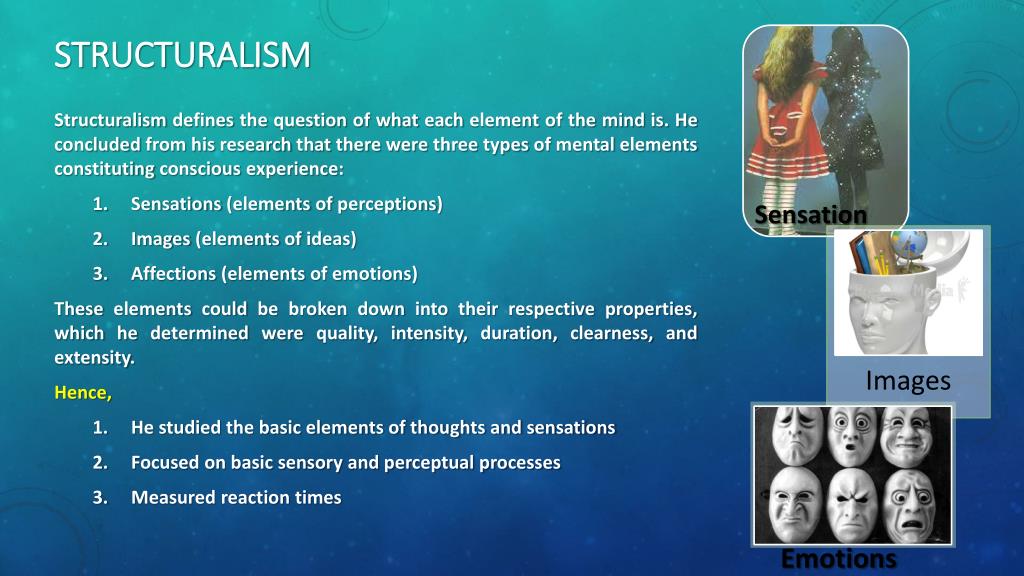 STRUCTURALISM

Structuralism defines the question of what each element of the mind is. He concluded from his research that there were three types of mental elements constituting conscious experience:

1. Sensations (elements of perceptions)
2. Images (elements of ideas)
3. Affections (elements of emotions)

These elements could be broken down into their respective properties, which he determined were quality, intensity, duration, clearness, and extensity.

Hence,

1. He studied the basic elements of thoughts and sensations
2. Focused on basic sensory and perceptual processes
3. Measured reaction times

Sensation

Images

Emotions